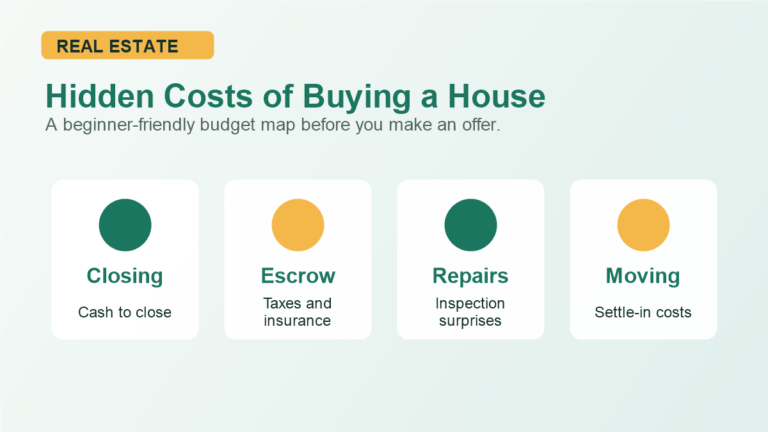 REAL ESTATE

Hidden Costs of Buying a House

A beginner-friendly budget map before you make an offer.

Closing

Cash to close

Escrow

Taxes and insurance

Repairs

Inspection surprises

Moving

Settle-in costs